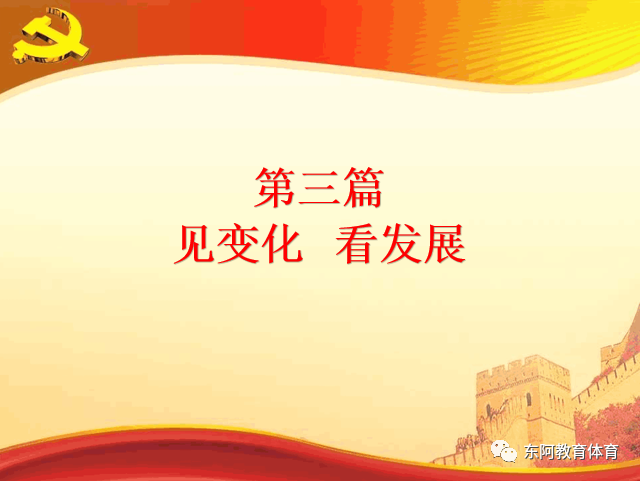 第三篇
见变化　看发展

东阿教育体育